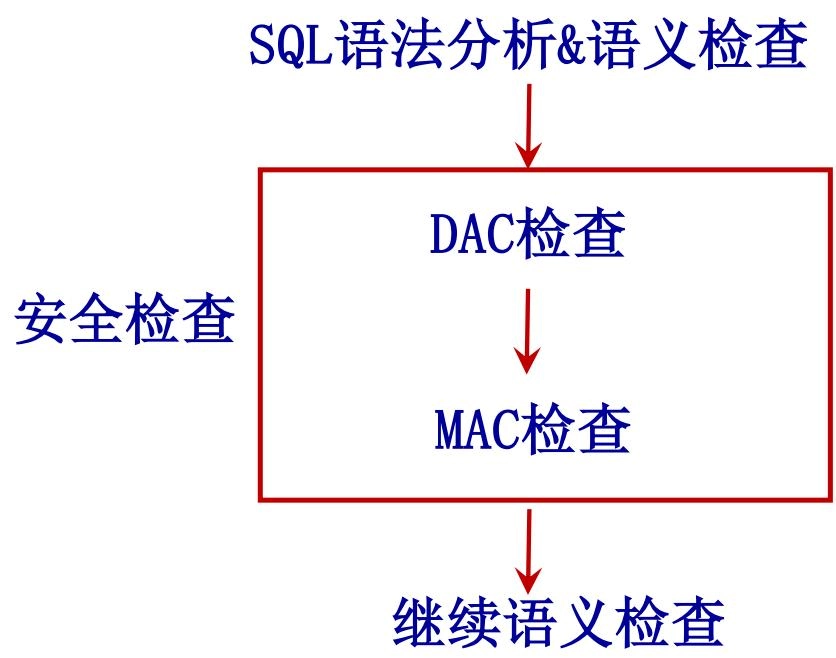 SQL语法分析&语义检查

安全检查

DAC检查

MAC检查

继续语义检查